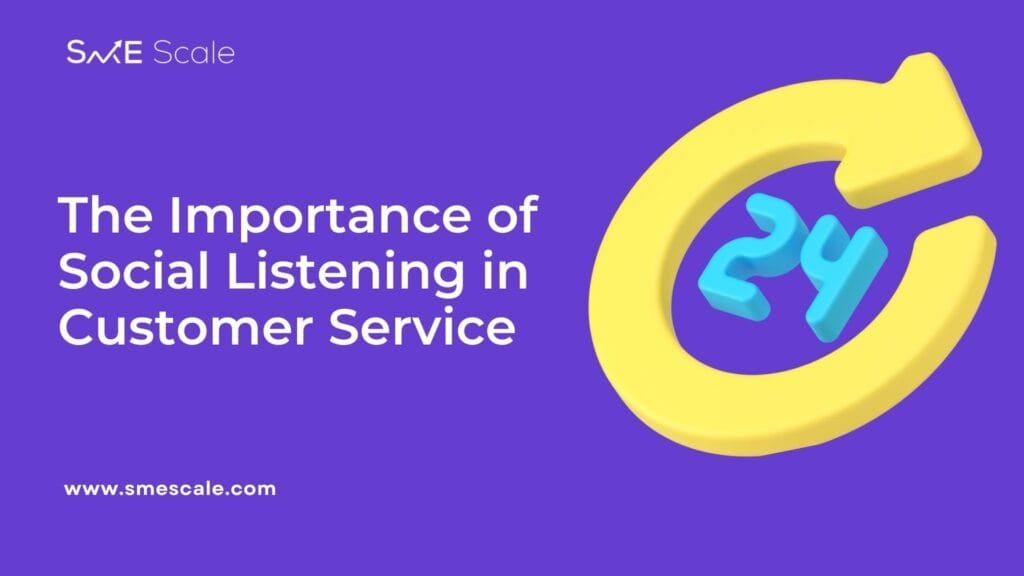 SME Scale

The Importance of Social Listening in Customer Service

24

www.smescale.com